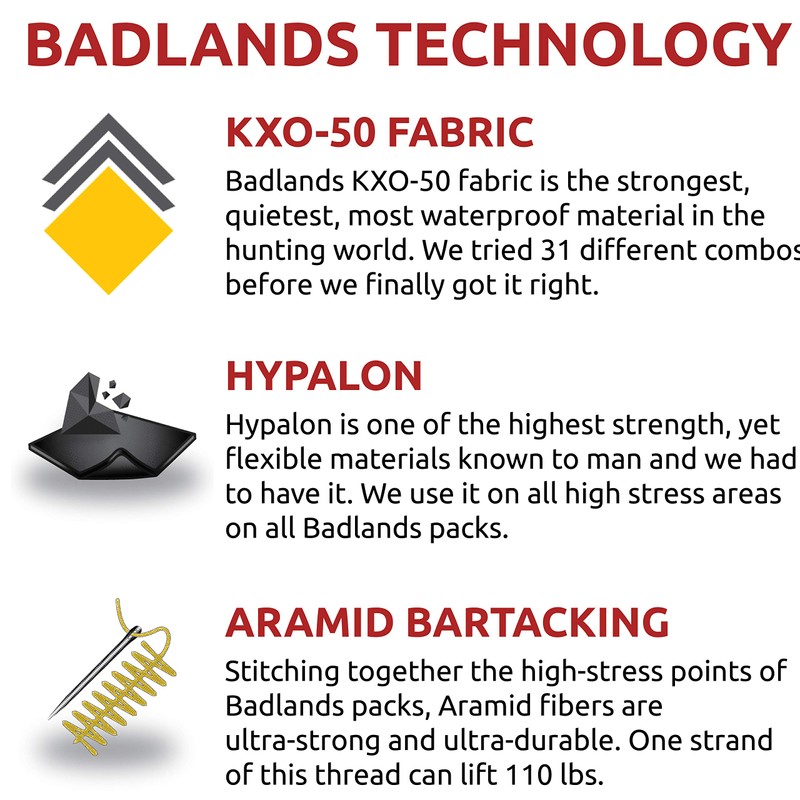 BADLANDS TECHNOLOGY

KXO-50 FABRIC

Badlands KXO-50 fabric is the strongest, quietest, most waterproof material in the hunting world. We tried 31 different combos before we finally got it right.

HYPALON

Hypalon is one of the highest strength, yet flexible materials known to man and we had to have it. We use it on all high stress areas on all Badlands packs.

ARAMID BARTACKING

Stitching together the high-stress points of Badlands packs, Aramid fibers are ultra-strong and ultra-durable. One strand of this thread can lift 110 lbs.